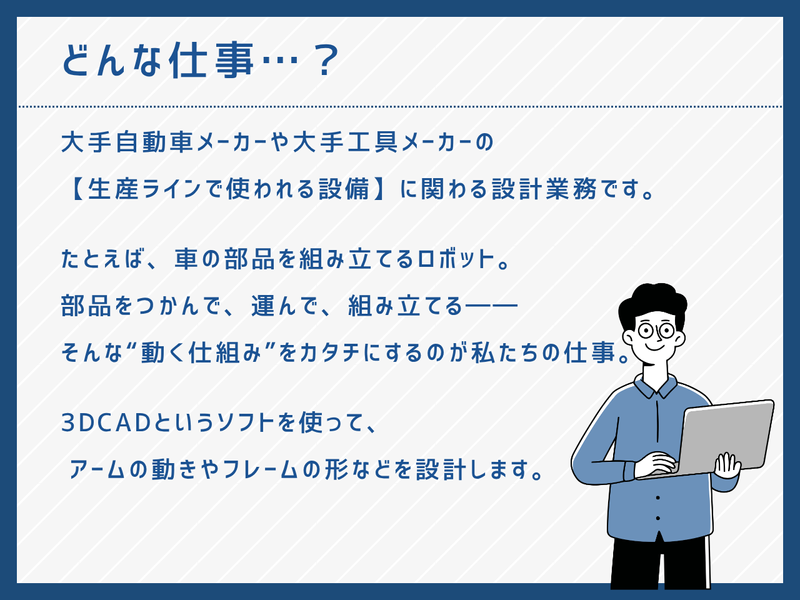 どんな仕事…？

大手自動車メーカーや大手工具メーカーの
【生産ラインで使われる設備】に関わる設計業務です。

たとえば、車の部品を組み立てるロボット。
部品をつかんで、運んで、組み立てる——
そんな“動く仕組み”をカタチにするのが私たちの仕事。

3DCADというソフトを使って、
アームの動きやフレームの形などを設計します。